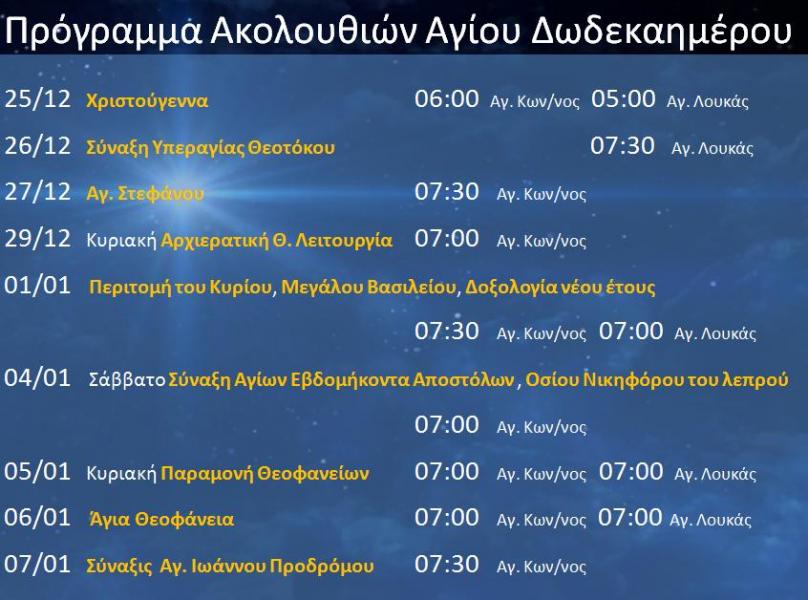 Πρόγραμμα Ακολουθιών Αγίου Δωδεκαημέρου

25/12 Χριστούγεννα 06:00 Αγ. Κων/νος 05:00 Αγ. Λουκάς

26/12 Σύναξη Υπεραγίας Θεοτόκου 07:30 Αγ. Λουκάς

27/12 Αγ. Στεφάνου 07:30 Αγ. Κων/νος

29/12 Κυριακή Αρχιερατική Θ. Λειτουργία 07:00 Αγ. Κων/νος

01/01 Περιτομή του Κυρίου, Μεγάλου Βασιλείου, Δοξολογία νέου έτους

07:30 Αγ. Κων/νος 07:00 Αγ. Λουκάς

04/01 Σάββατο Σύναξη Αγίων Εβδομήκοντα Αποστόλων , Οσίου Νικηφόρου του λεπρού

07:00 Αγ. Κων/νος

05/01 Κυριακή Παραμονή Θεοφανείων 07:00 Αγ. Κων/νος 07:00 Αγ. Λουκάς

06/01 Άγια Θεοφάνεια 07:00 Αγ. Κων/νος 07:00 Αγ. Λουκάς

07/01 Σύναξις Αγ. Ιωάννου Προδρόμου 07:30 Αγ. Κων/νος